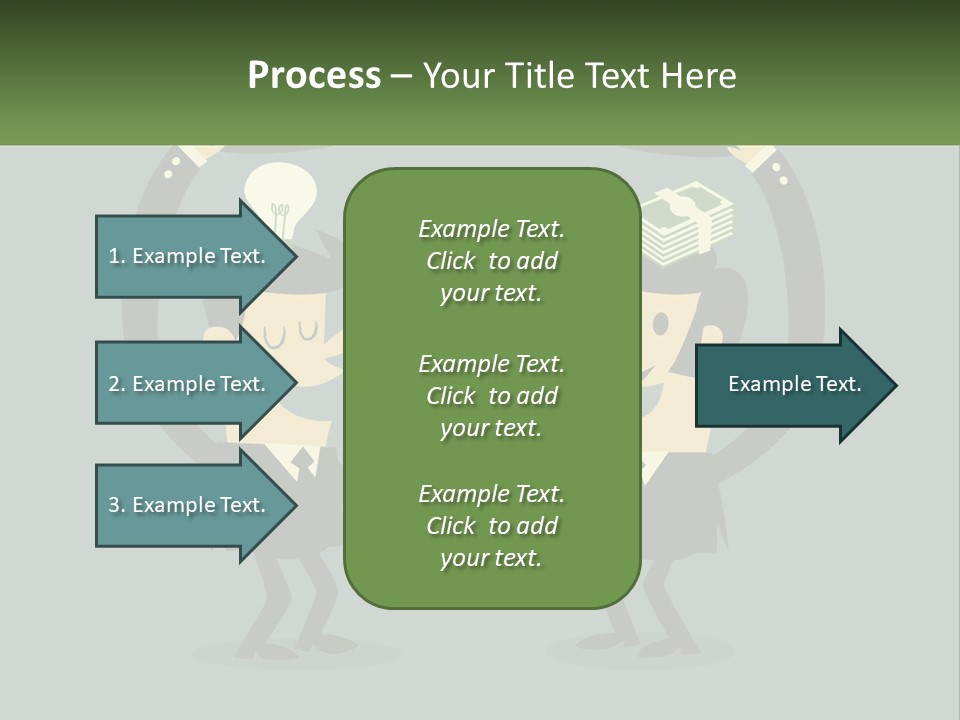 Process – Your Title Text Here

1. Example Text.

2. Example Text.

3. Example Text.

Example Text. Click to add your text.

Example Text. Click to add your text.

Example Text. Click to add your text.

Example Text.